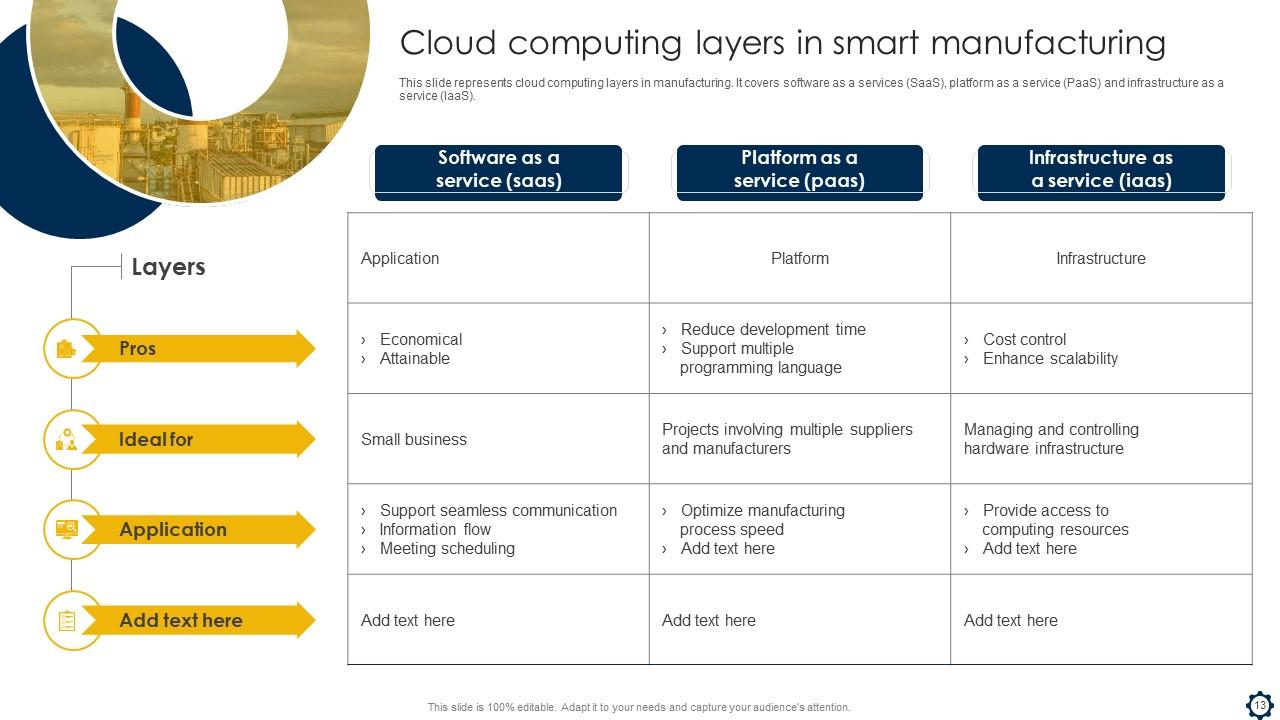 Cloud computing layers in smart manufacturing

This slide represents cloud computing layers in manufacturing. It covers software as a services (SaaS), platform as a service (PaaS) and infrastructure as a service (IaaS).

| Layers | Software as a service (saas) | Platform as a service (paas) | Infrastructure as a service (iaas) |
|---|---|---|---|
| | Application | Platform | Infrastructure |
| Pros | › Economical › Attainable | › Reduce development time › Support multiple programming language | › Cost control › Enhance scalability |
| Ideal for | Small business | Projects involving multiple suppliers and manufacturers | Managing and controlling hardware infrastructure |
| Application | › Support seamless communication › Information flow › Meeting scheduling | › Optimize manufacturing process speed › Add text here | › Provide access to computing resources › Add text here |
| Add text here | Add text here | Add text here | Add text here |

This slide is 100% editable. Adapt it to your needs and capture your audience's attention.

13